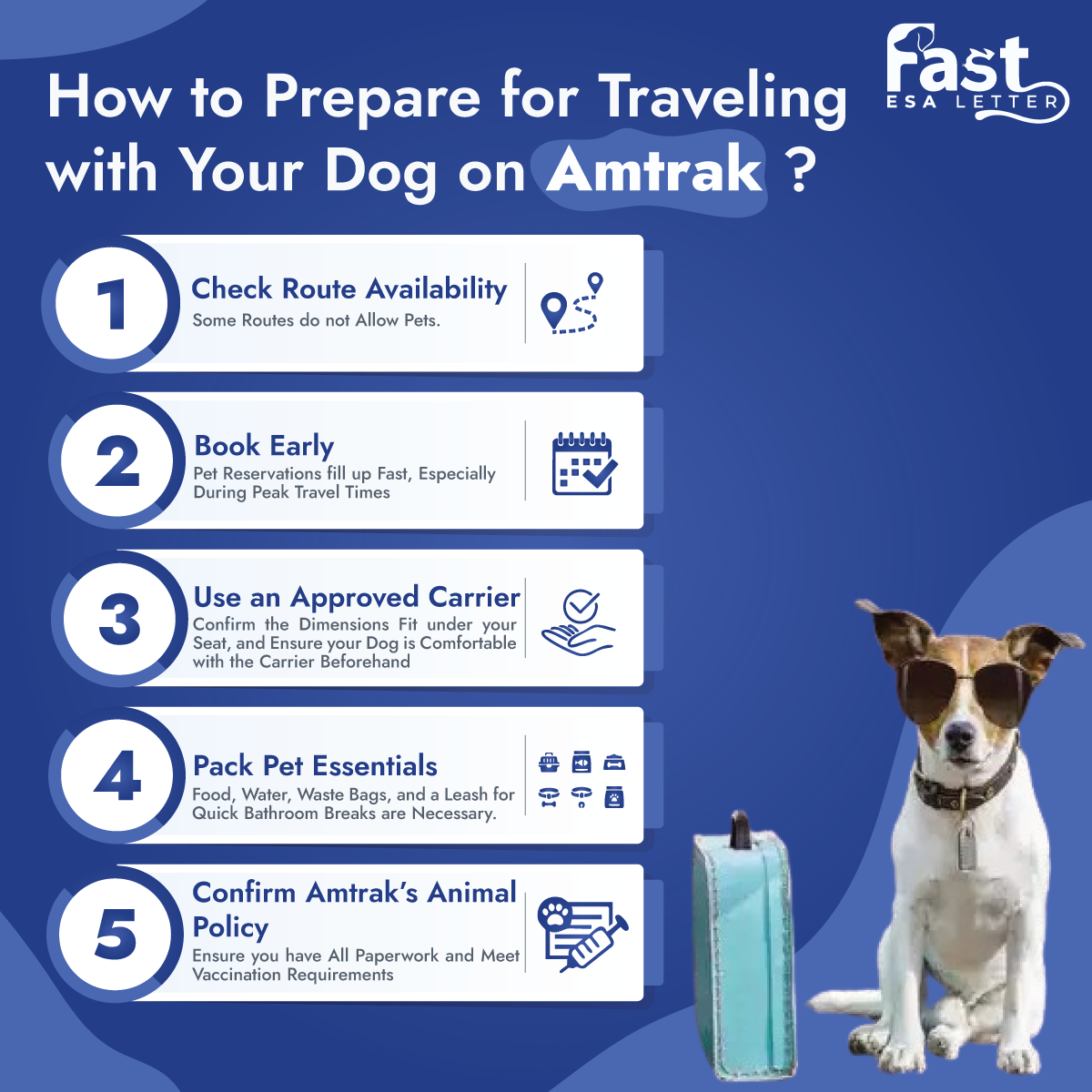 How to Prepare for Traveling with Your Dog on Amtrak ?

Fast
ESA LETTER

1
Check Route Availability
Some Routes do not Allow Pets.

2
Book Early
Pet Reservations fill up Fast, Especially During Peak Travel Times

3
Use an Approved Carrier
Confirm the Dimensions Fit under your Seat, and Ensure your Dog is Comfortable with the Carrier Beforehand

4
Pack Pet Essentials
Food, Water, Waste Bags, and a Leash for Quick Bathroom Breaks are Necessary.

5
Confirm Amtrak's Animal Policy
Ensure you have All Paperwork and Meet Vaccination Requirements